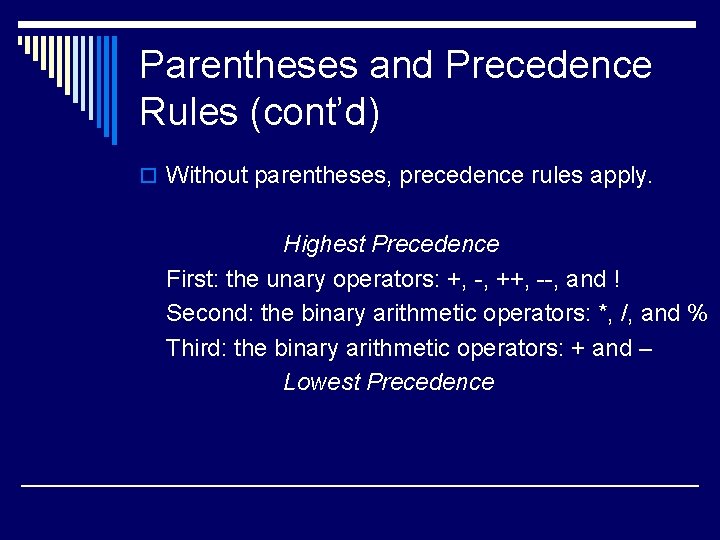 Parentheses and Precedence Rules (cont'd)

Without parentheses, precedence rules apply.

Highest Precedence

First: the unary operators: +, -, ++, --, and !

Second: the binary arithmetic operators: *, /, and %

Third: the binary arithmetic operators: + and –

Lowest Precedence